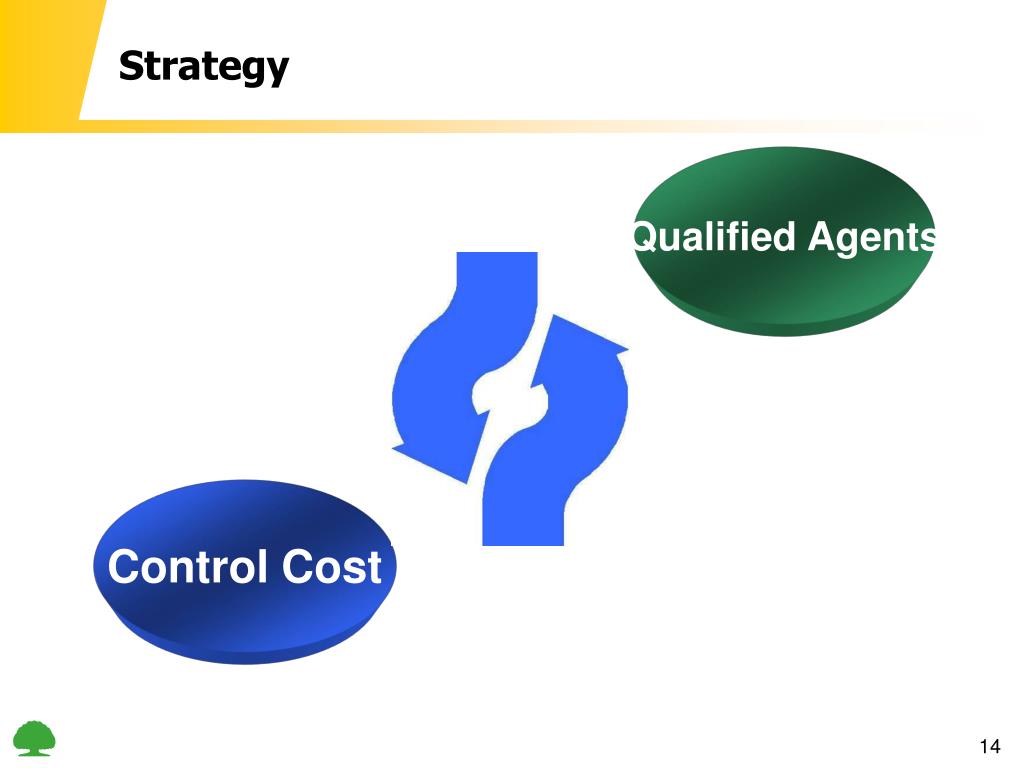 Strategy

Qualified Agents

Control Cost

14